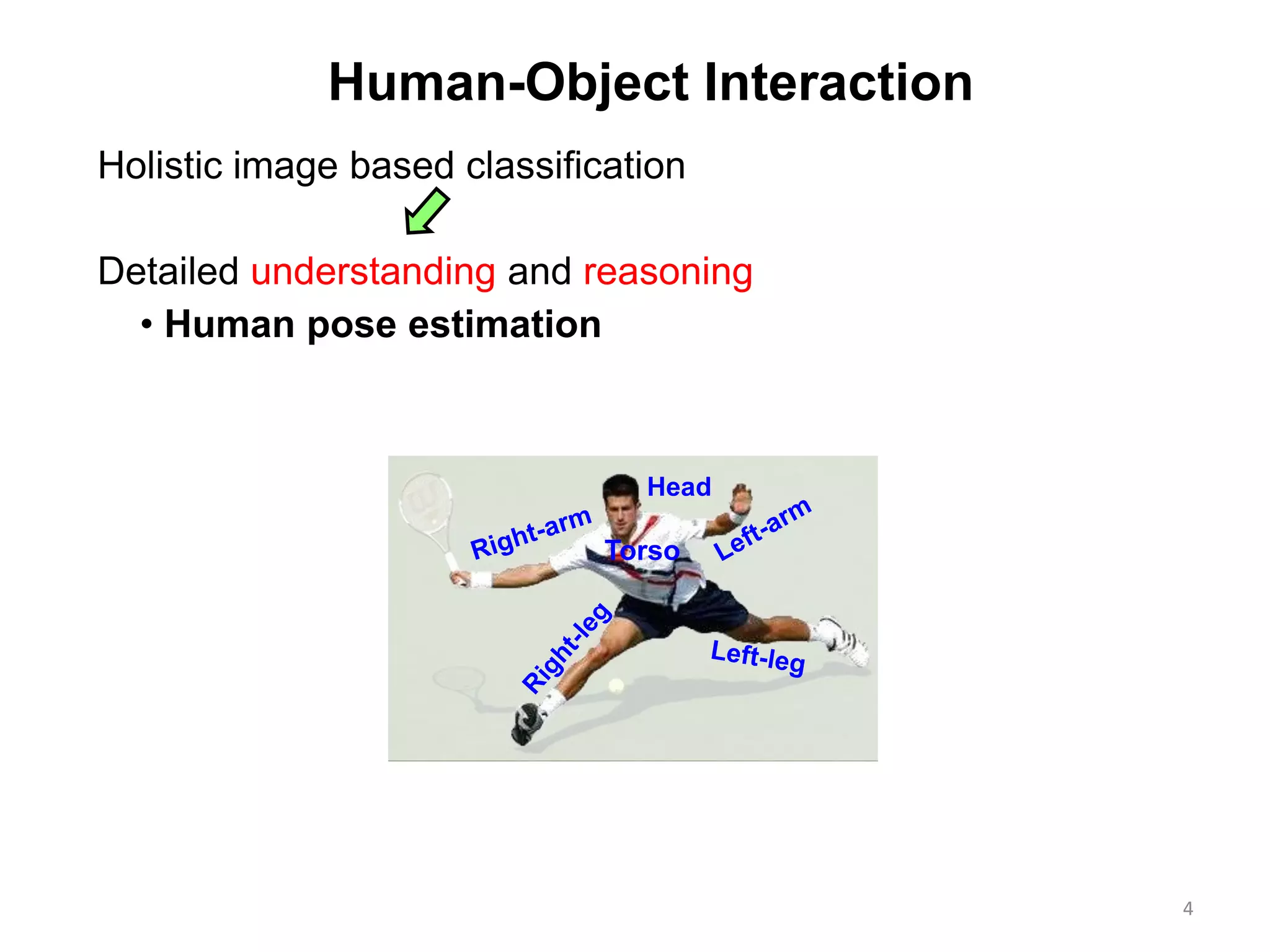 Human-Object Interaction

Holistic image based classification

Detailed understanding and reasoning

• Human pose estimation

Head

Right-arm

Torso

Left-arm

Right-leg

Left-leg

4